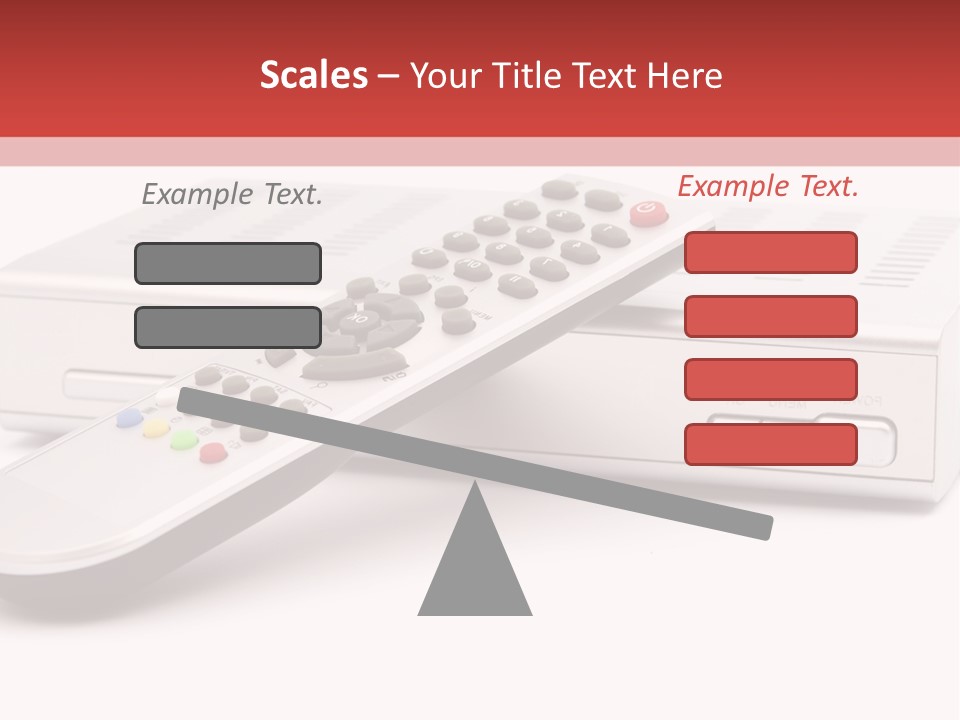 Scales – Your Title Text Here

Example Text.

Example Text.